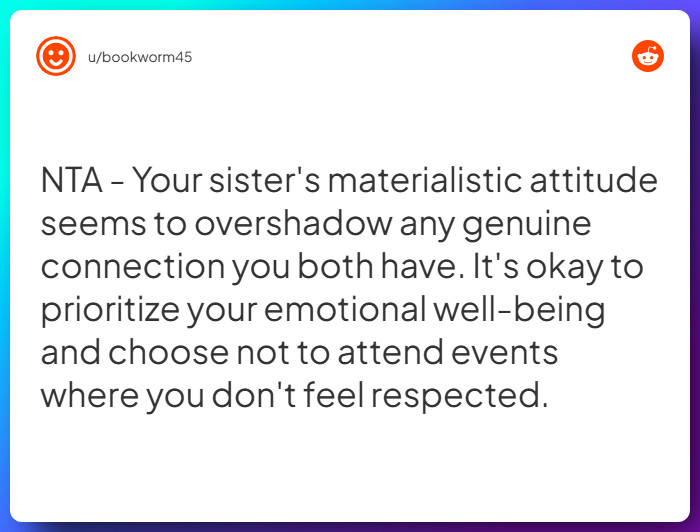 u/bookworm45

NTA - Your sister's materialistic attitude seems to overshadow any genuine connection you both have. It's okay to prioritize your emotional well-being and choose not to attend events where you don't feel respected.